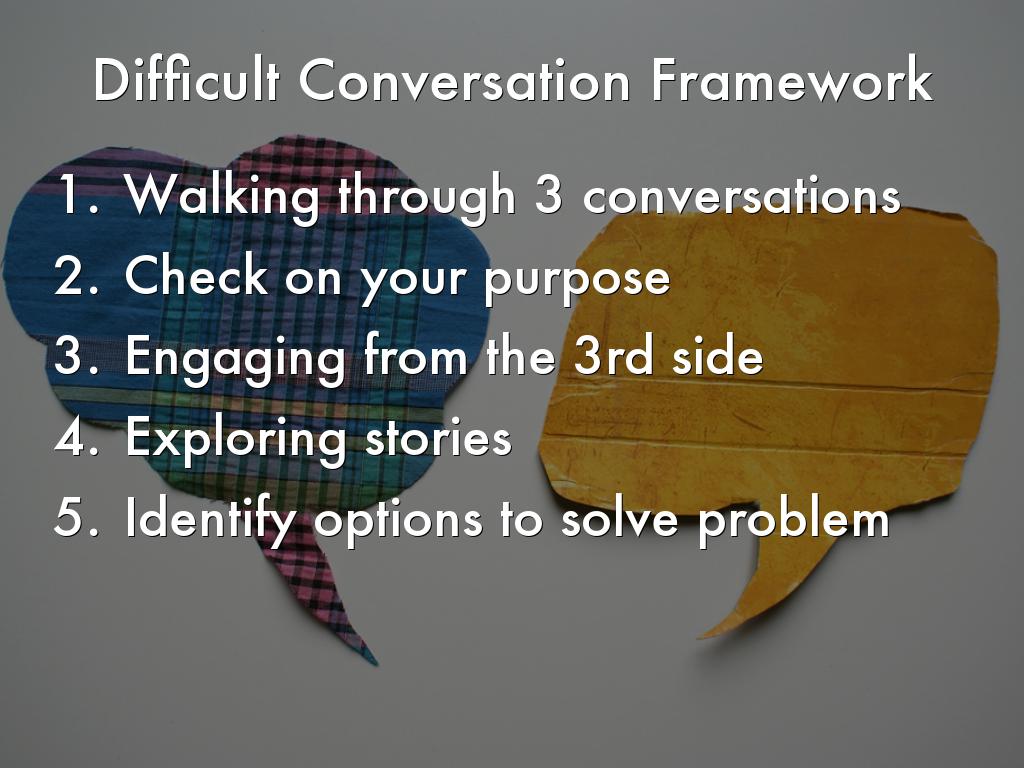 Difficult Conversation Framework

1. Walking through 3 conversations
2. Check on your purpose
3. Engaging from the 3rd side
4. Exploring stories
5. Identify options to solve problem